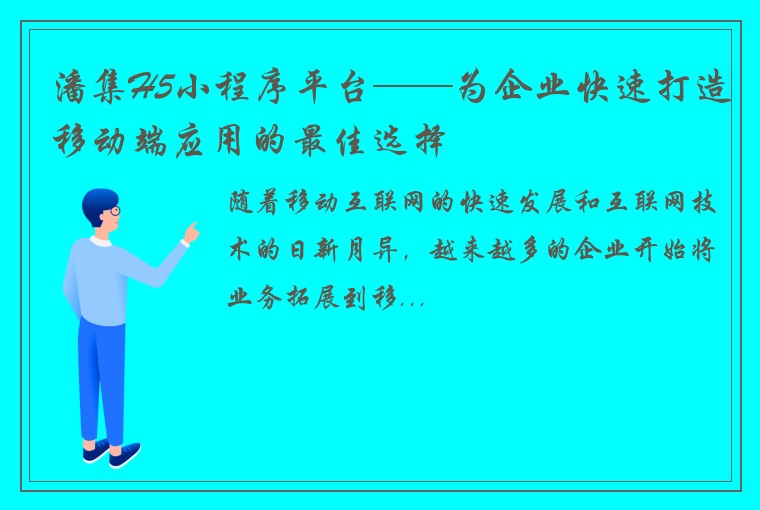 潘集H5小程序平台——为企业快速打造移动端应用的最佳选择

随着移动互联网的快速发展和互联网技术的日新月异，越来越多的企业开始将业务拓展到移...